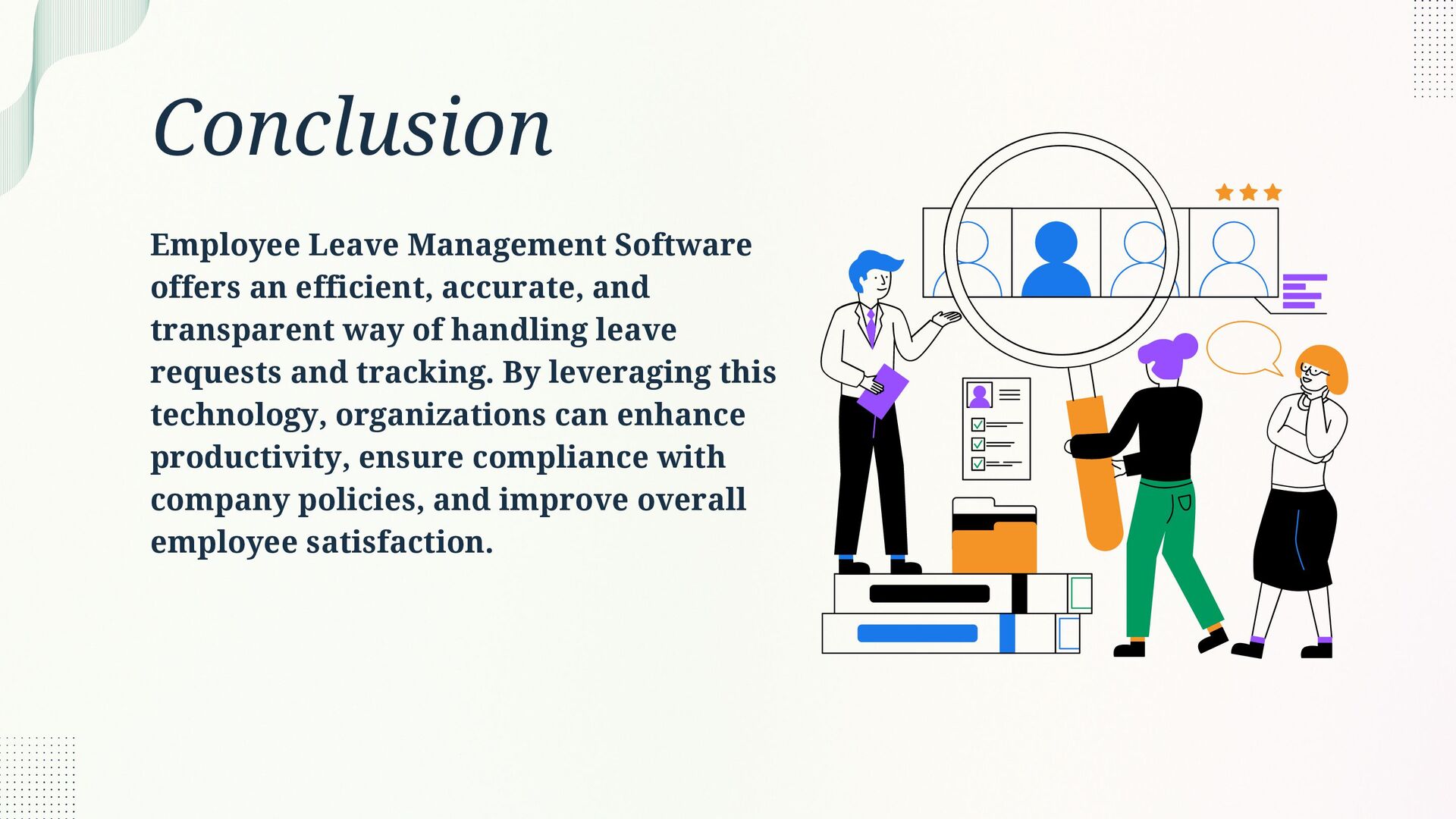 Conclusion

Employee Leave Management Software offers an efficient, accurate, and transparent way of handling leave requests and tracking. By leveraging this technology, organizations can enhance productivity, ensure compliance with company policies, and improve overall employee satisfaction.